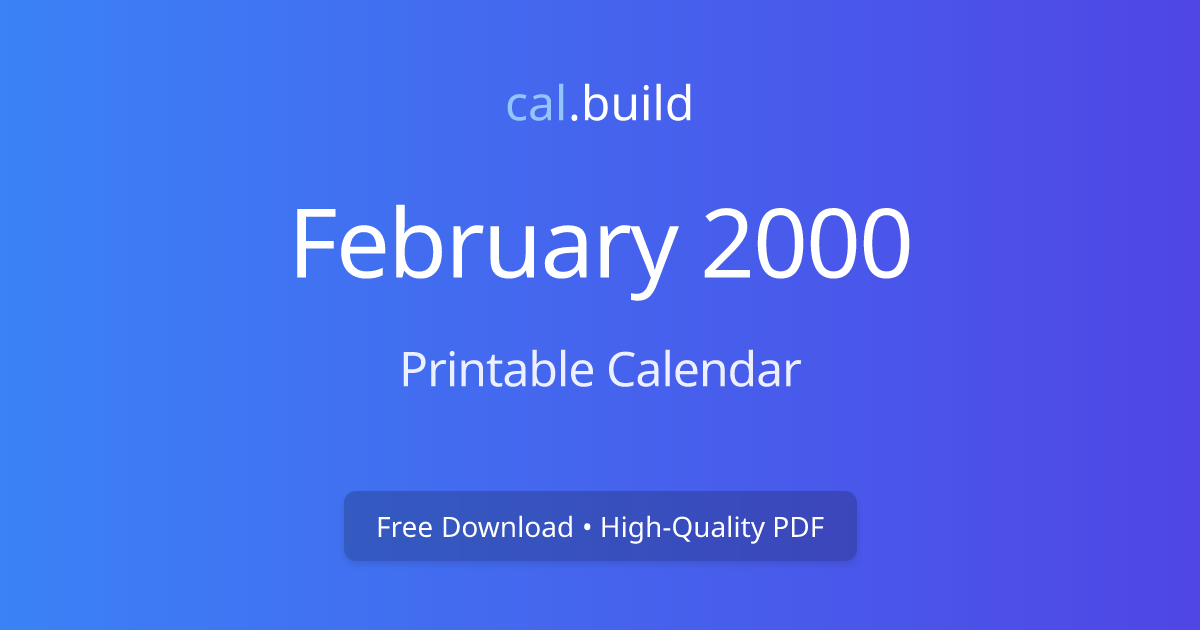 cal.build

February 2000

Printable Calendar

Free Download • High-Quality PDF